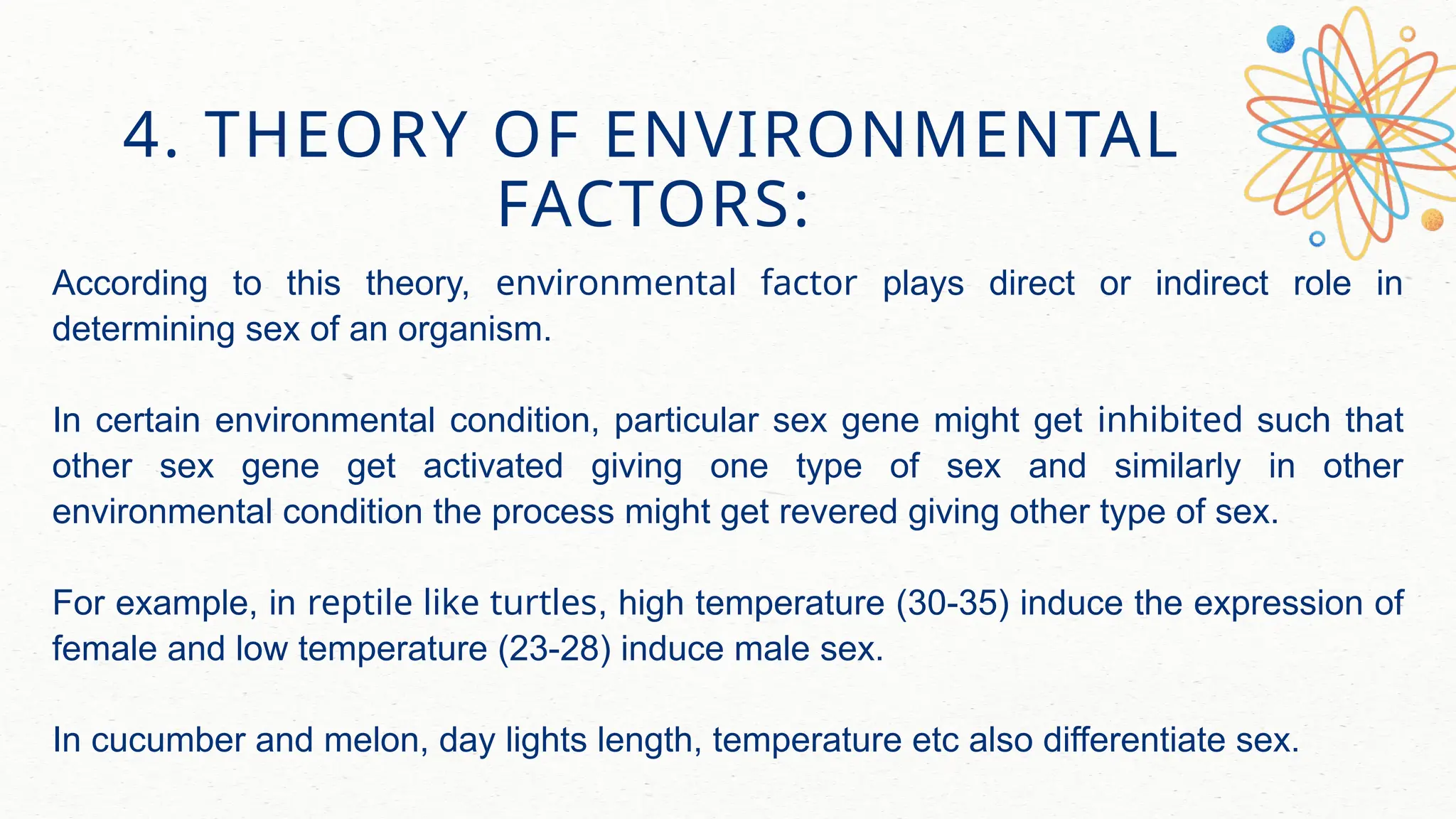 4. THEORY OF ENVIRONMENTAL FACTORS:

According to this theory, environmental factor plays direct or indirect role in determining sex of an organism.

In certain environmental condition, particular sex gene might get inhibited such that other sex gene get activated giving one type of sex and similarly in other environmental condition the process might get revered giving other type of sex.

For example, in reptile like turtles, high temperature (30-35) induce the expression of female and low temperature (23-28) induce male sex.

In cucumber and melon, day lights length, temperature etc also differentiate sex.